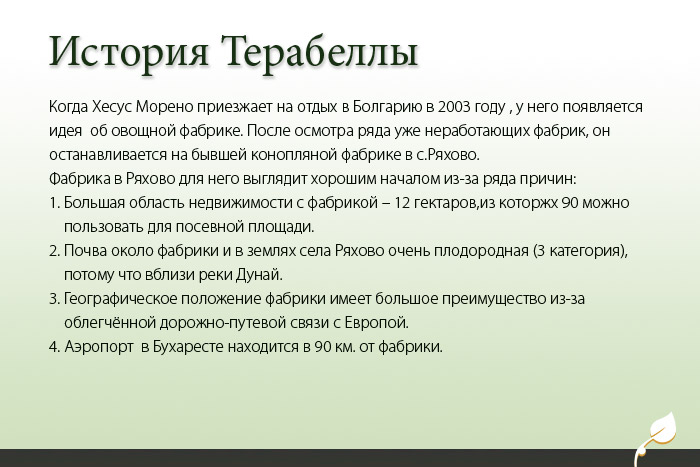 История Терабеллы

Когда Хесус Морено приезжает на отдых в Болгарию в 2003 году , у него появляется идея об овощной фабрике. После осмотра ряда уже неработающих фабрик, он останавливается на бывшей конопляной фабрике в с.Ряхово.
Фабрика в Ряхово для него выглядит хорошим началом из-за ряда причин:
1. Большая область недвижимости с фабрикой – 12 гектаров,из которжх 90 можно пользовать для посевной площади.
2. Почва около фабрики и в землях села Ряхово очень плодородная (3 категория), потому что вблизи реки Дунай.
3. Географическое положение фабрики имеет большое преимущество из-за облегчённой дорожно-путевой связи с Европой.
4. Аэропорт в Бухаресте находится в 90 км. от фабрики.